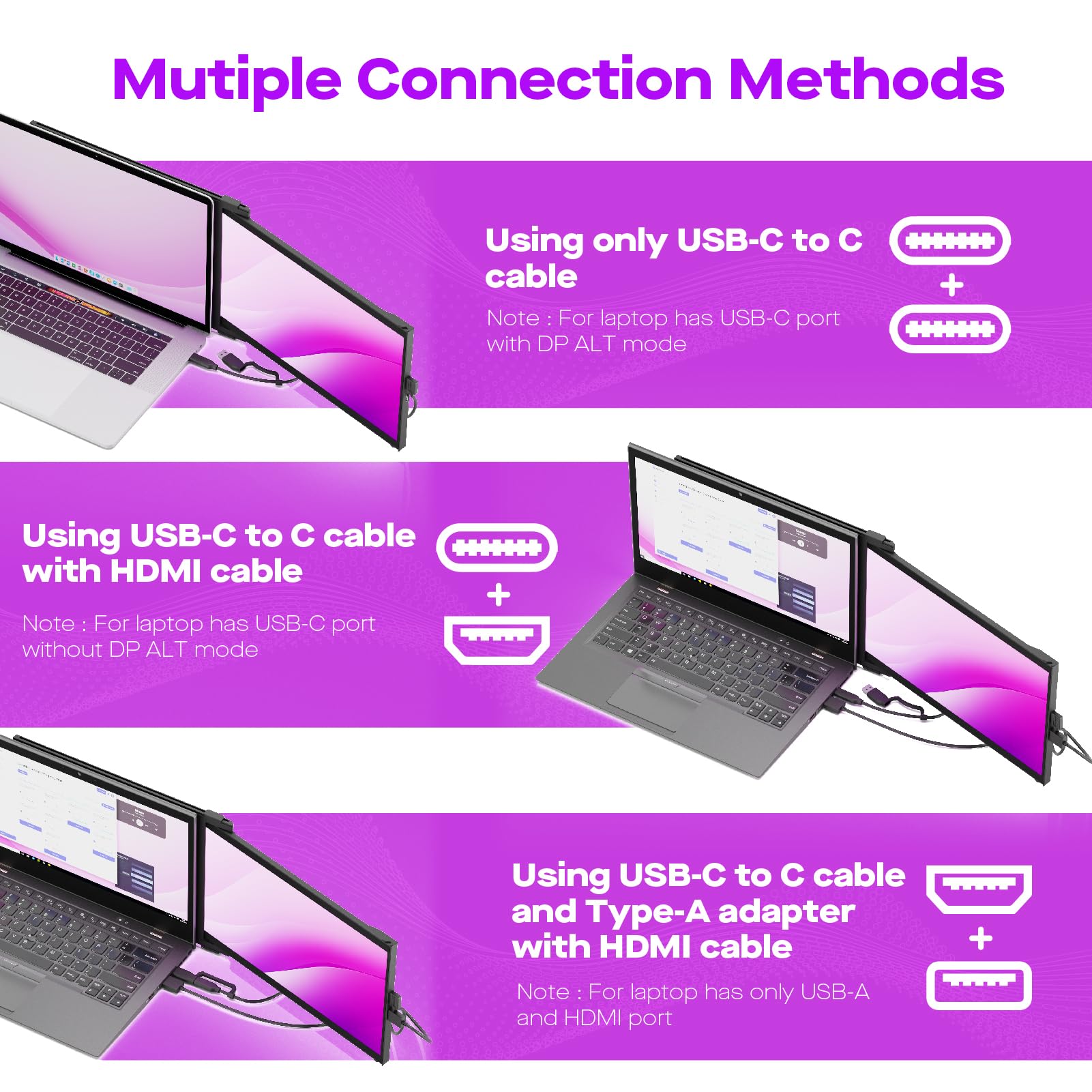 Mutiple Connection Methods

Using only USB-C to C cable

Note : For laptop has USB-C port with DP ALT mode

+

Using USB-C to C cable with HDMI cable

Note : For laptop has USB-C port without DP ALT mode

+

Using USB-C to C cable and Type-A adapter with HDMI cable

Note : For laptop has only USB-A and HDMI port

+